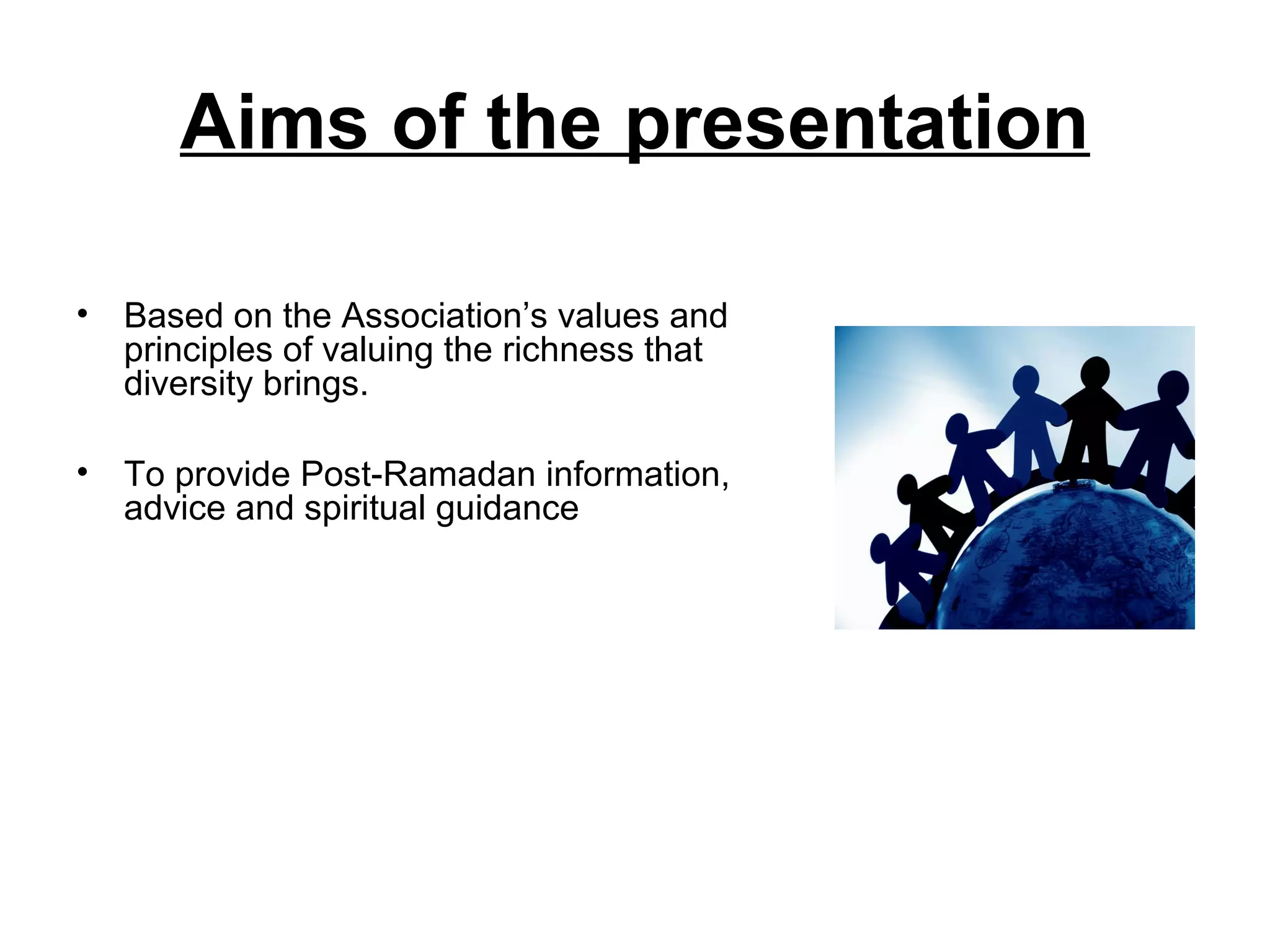 Aims of the presentation

• Based on the Association's values and principles of valuing the richness that diversity brings.

• To provide Post-Ramadan information, advice and spiritual guidance